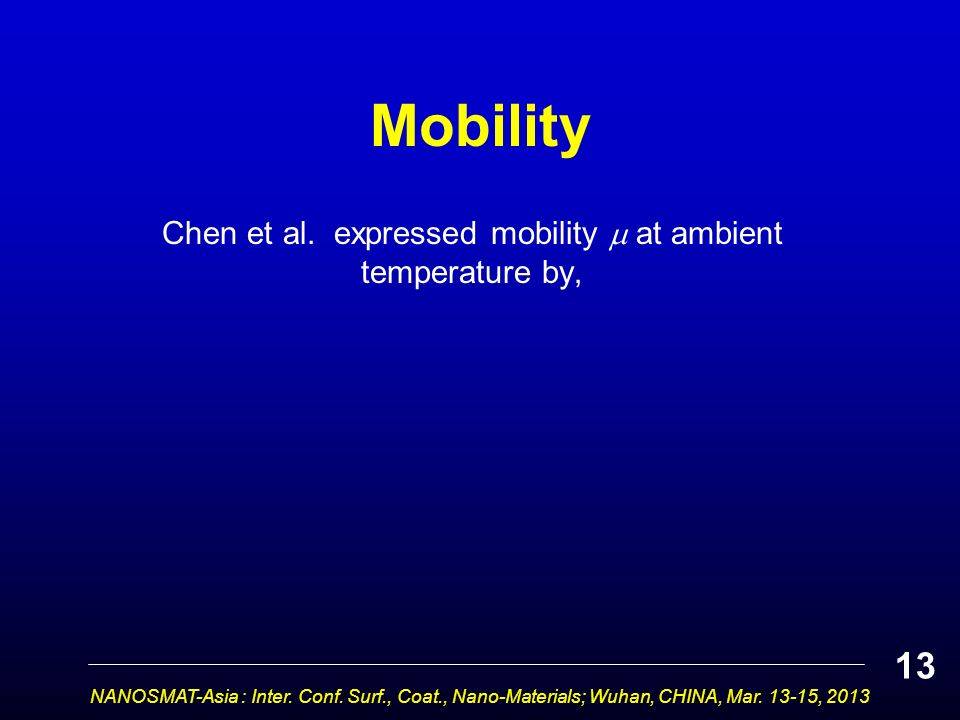 Mobility

Chen et al. expressed mobility $\mu$ at ambient temperature by,

13

NANOSMAT-Asia : Inter. Conf. Surf., Coat., Nano-Materials; Wuhan, CHINA, Mar. 13-15, 2013